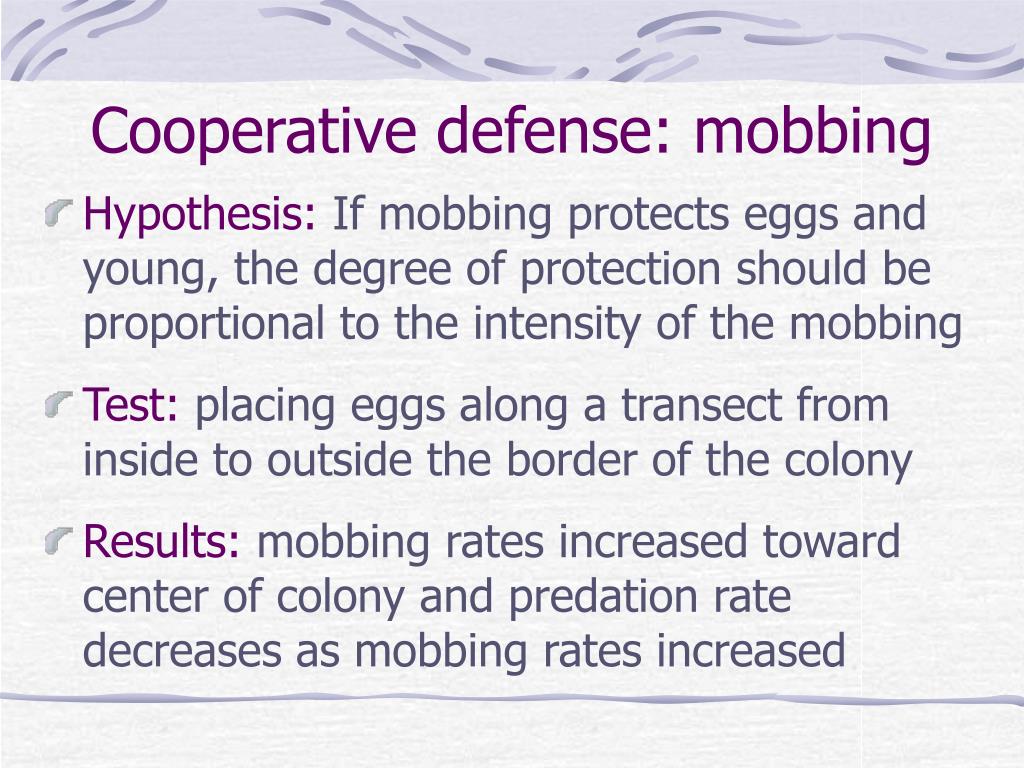 Cooperative defense: mobbing

Hypothesis: If mobbing protects eggs and young, the degree of protection should be proportional to the intensity of the mobbing

Test: placing eggs along a transect from inside to outside the border of the colony

Results: mobbing rates increased toward center of colony and predation rate decreases as mobbing rates increased